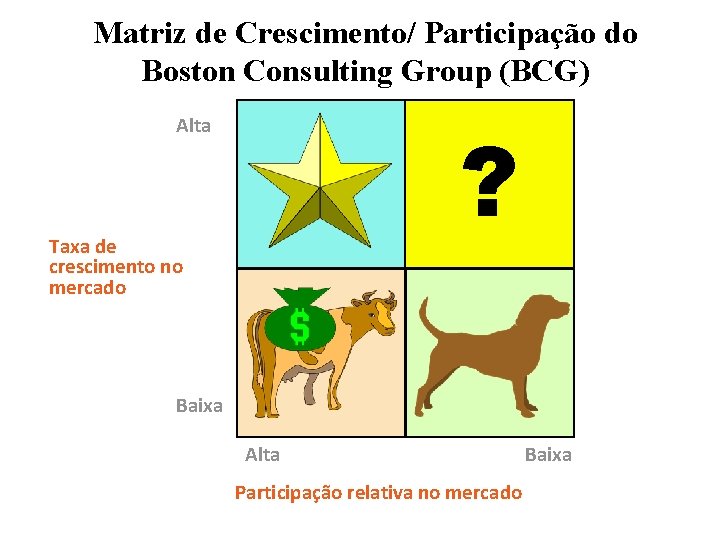 Matriz de Crescimento/ Participação do Boston Consulting Group (BCG)

Alta

?

Taxa de crescimento no mercado

$

Baixa

Alta

Baixa

Participação relativa no mercado